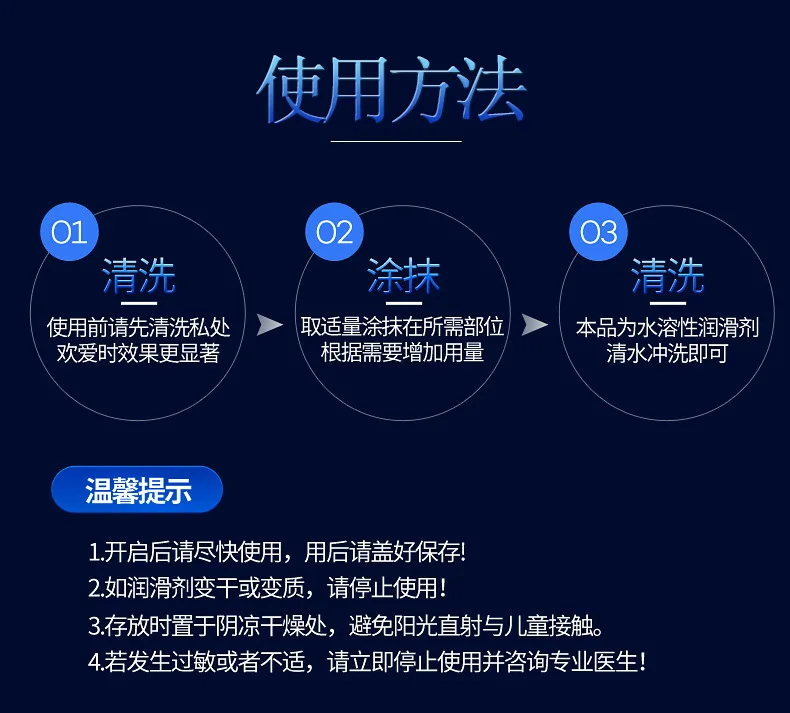 使用方法

01
清洗
使用前请先清洗私处
欢爱时效果更显著

02
涂抹
取适量涂抹在所需部位
根据需要增加用量

03
清洗
本品为水溶性润滑剂
清水冲洗即可

温馨提示

1.开启后请尽快使用，用后请盖好保存!
2.如润滑剂变干或变质，请停止使用！
3.存放时置于阴凉干燥处，避免阳光直射与儿童接触。
4.若发生过敏或者不适，请立即停止使用并咨询专业医生！